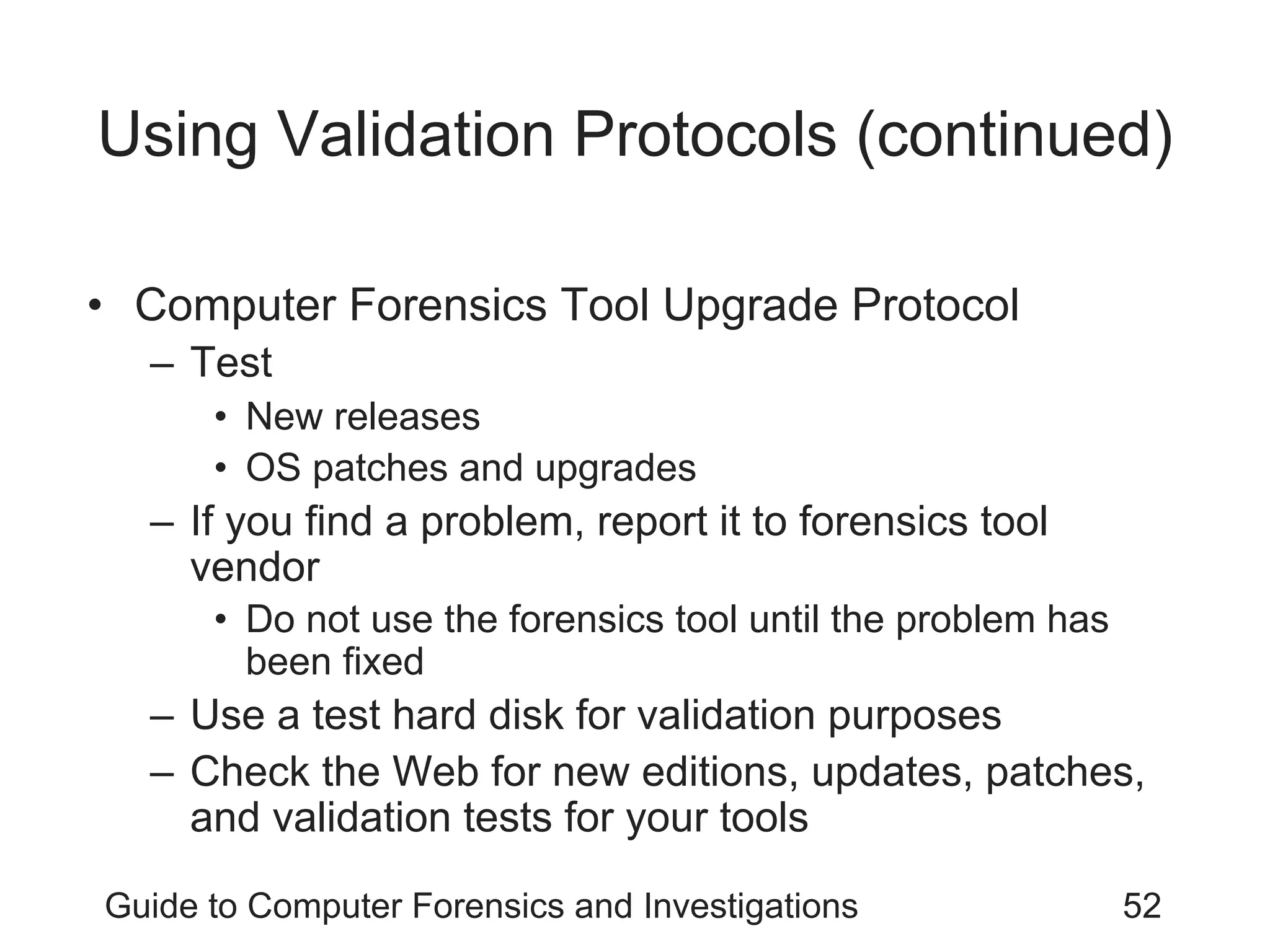 Using Validation Protocols (continued)

• Computer Forensics Tool Upgrade Protocol
  – Test
    • New releases
    • OS patches and upgrades
  – If you find a problem, report it to forensics tool vendor
    • Do not use the forensics tool until the problem has been fixed
  – Use a test hard disk for validation purposes
  – Check the Web for new editions, updates, patches, and validation tests for your tools

Guide to Computer Forensics and Investigations 52